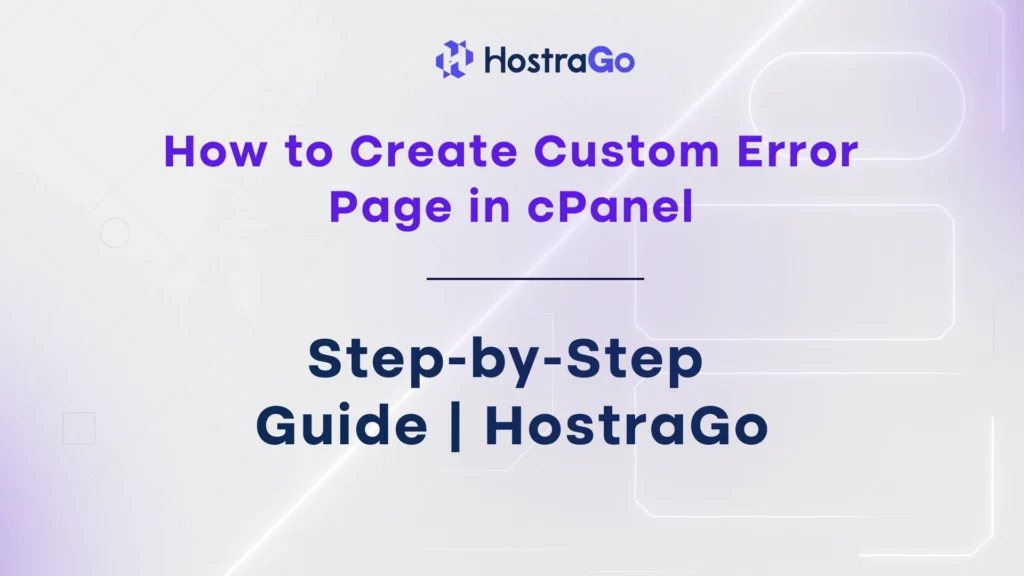 HostraGo

How to Create Custom Error Page in cPanel

Step-by-Step Guide | HostraGo